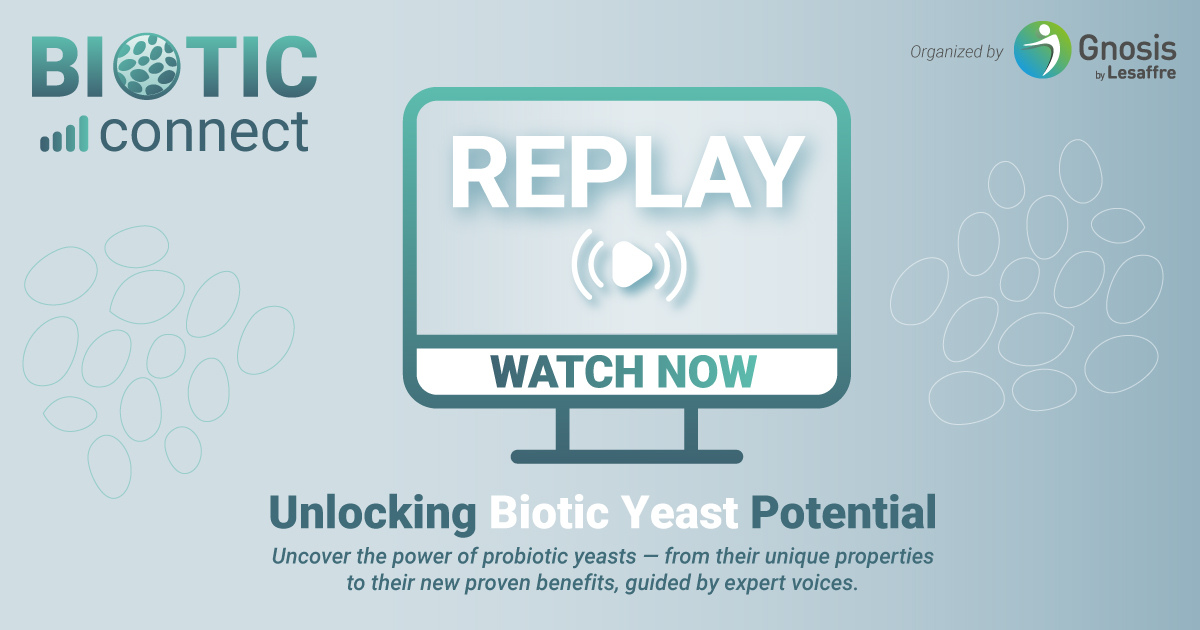 BIOTIC
connect

Organized by Gnosis by Lesaffre

REPLAY

WATCH NOW

Unlocking Biotic Yeast Potential

Uncover the power of probiotic yeasts — from their unique properties to their new proven benefits, guided by expert voices.